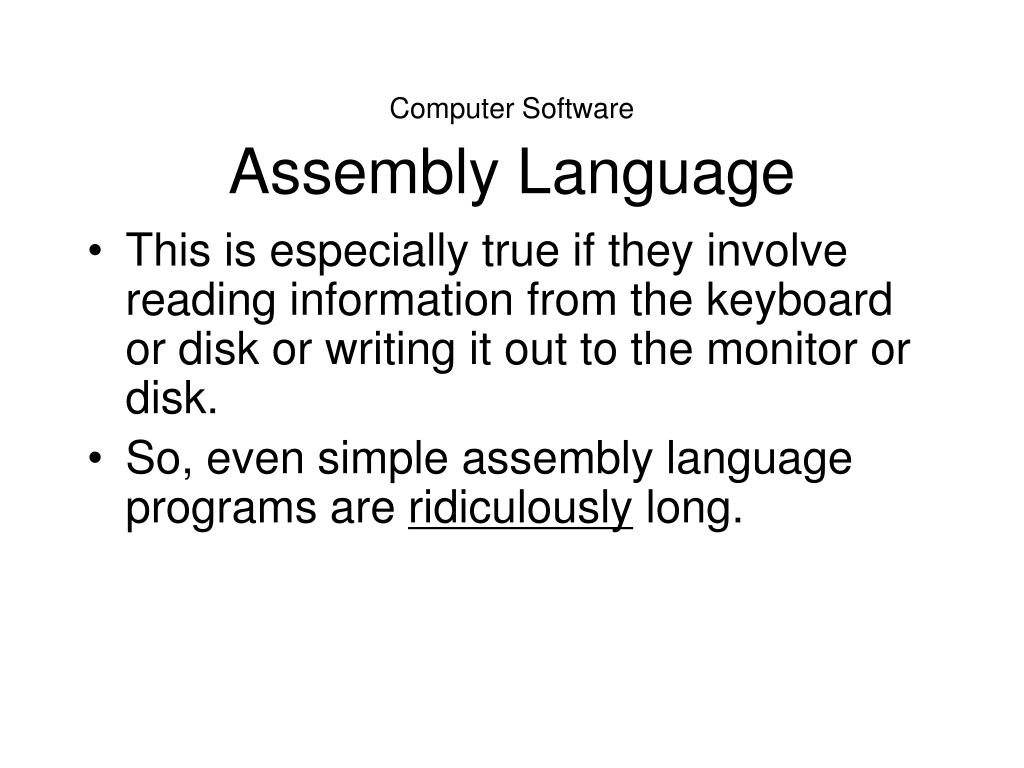 Computer Software

Assembly Language

• This is especially true if they involve reading information from the keyboard or disk or writing it out to the monitor or disk.
• So, even simple assembly language programs are ridiculously long.